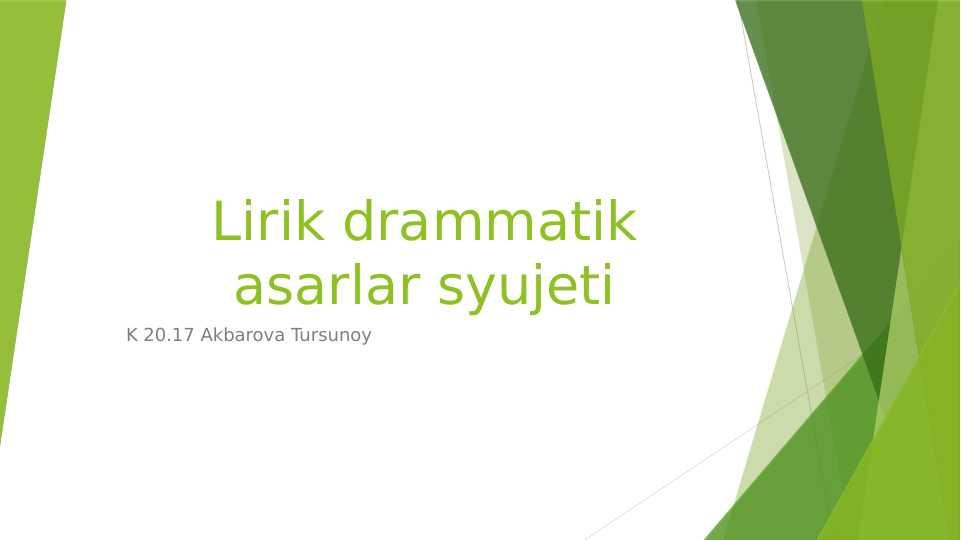 Lirik drammatik asarlar syujeti

K 20.17 Akbarova Tursunoy